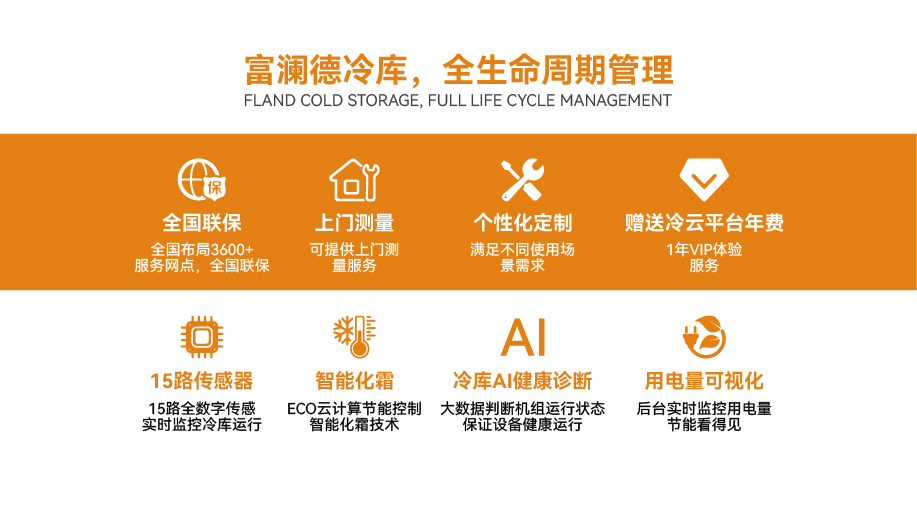 富澜德冷库，全生命周期管理
FLAND COLD STORAGE, FULL LIFE CYCLE MANAGEMENT

保

全国联保
全国布局3600+服务网点，全国联保

上门测量
可提供上门测量服务

个性化定制
满足不同使用场景需求

赠送冷云平台年费
1年VIP体验服务

15路传感器
15路全数字传感实时监控冷库运行

智能化霜
ECO云计算节能控制智能化霜技术

AI

冷库AI健康诊断
大数据判断机组运行状态保证设备健康运行

用电量可视化
后台实时监控用电量节能看得见